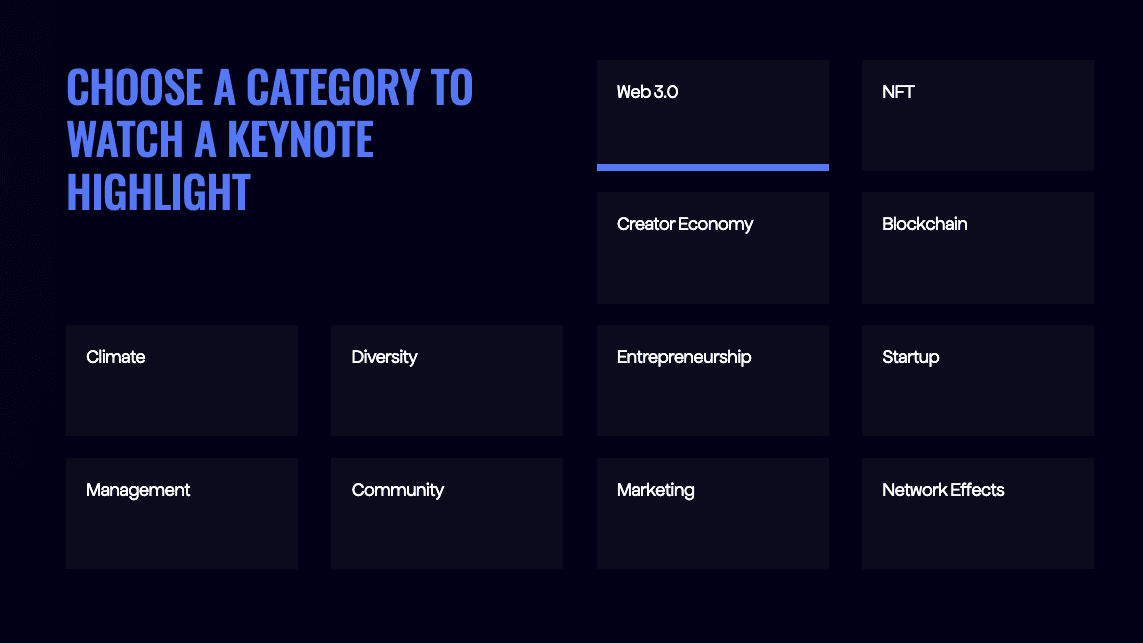 CHOOSE A CATEGORY TO WATCH A KEYNOTE HIGHLIGHT

Web 3.0

NFT

Creator Economy

Blockchain

Climate

Diversity

Entrepreneurship

Startup

Management

Community

Marketing

Network Effects